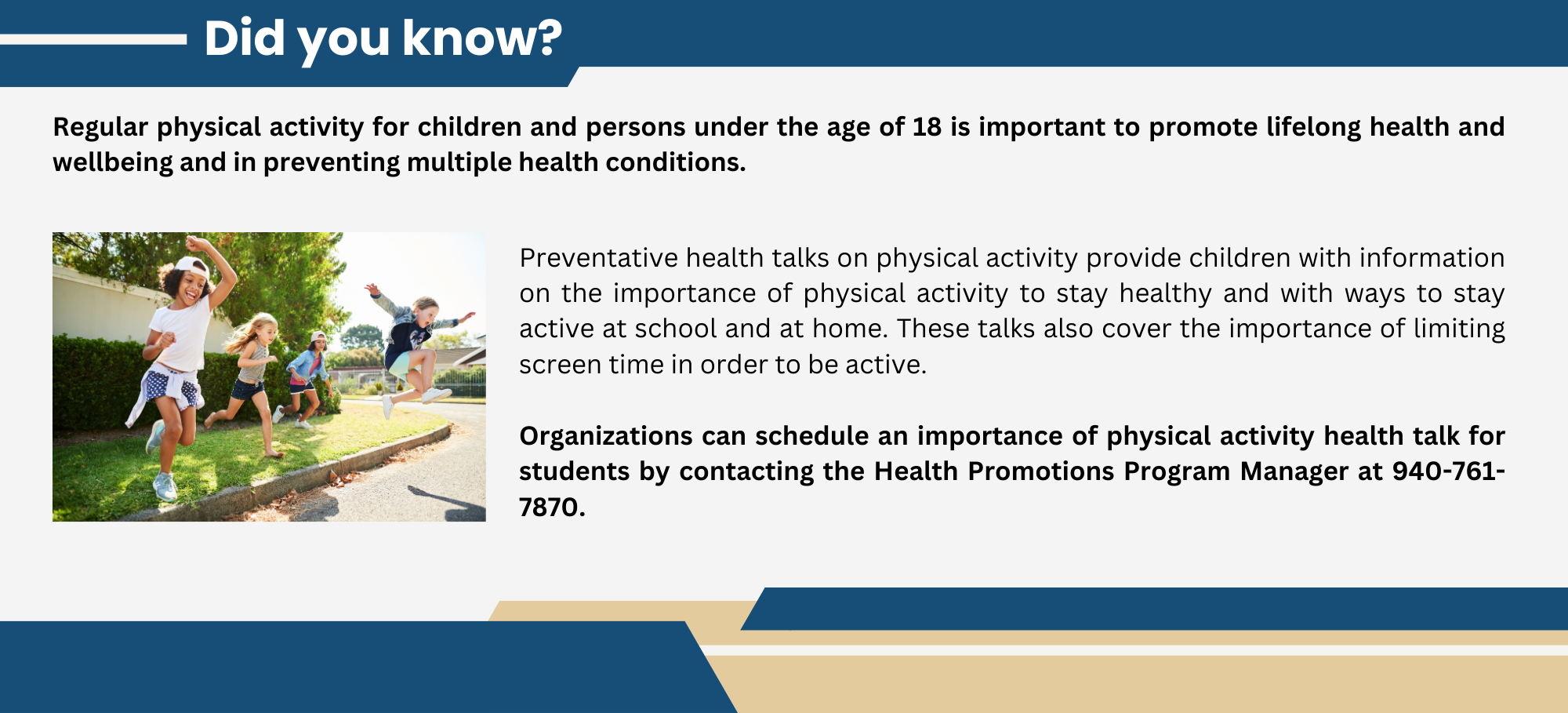 Did you know?

Regular physical activity for children and persons under the age of 18 is important to promote lifelong health and wellbeing and in preventing multiple health conditions.

Preventative health talks on physical activity provide children with information on the importance of physical activity to stay healthy and with ways to stay active at school and at home. These talks also cover the importance of limiting screen time in order to be active.

Organizations can schedule an importance of physical activity health talk for students by contacting the Health Promotions Program Manager at 940-761-7870.